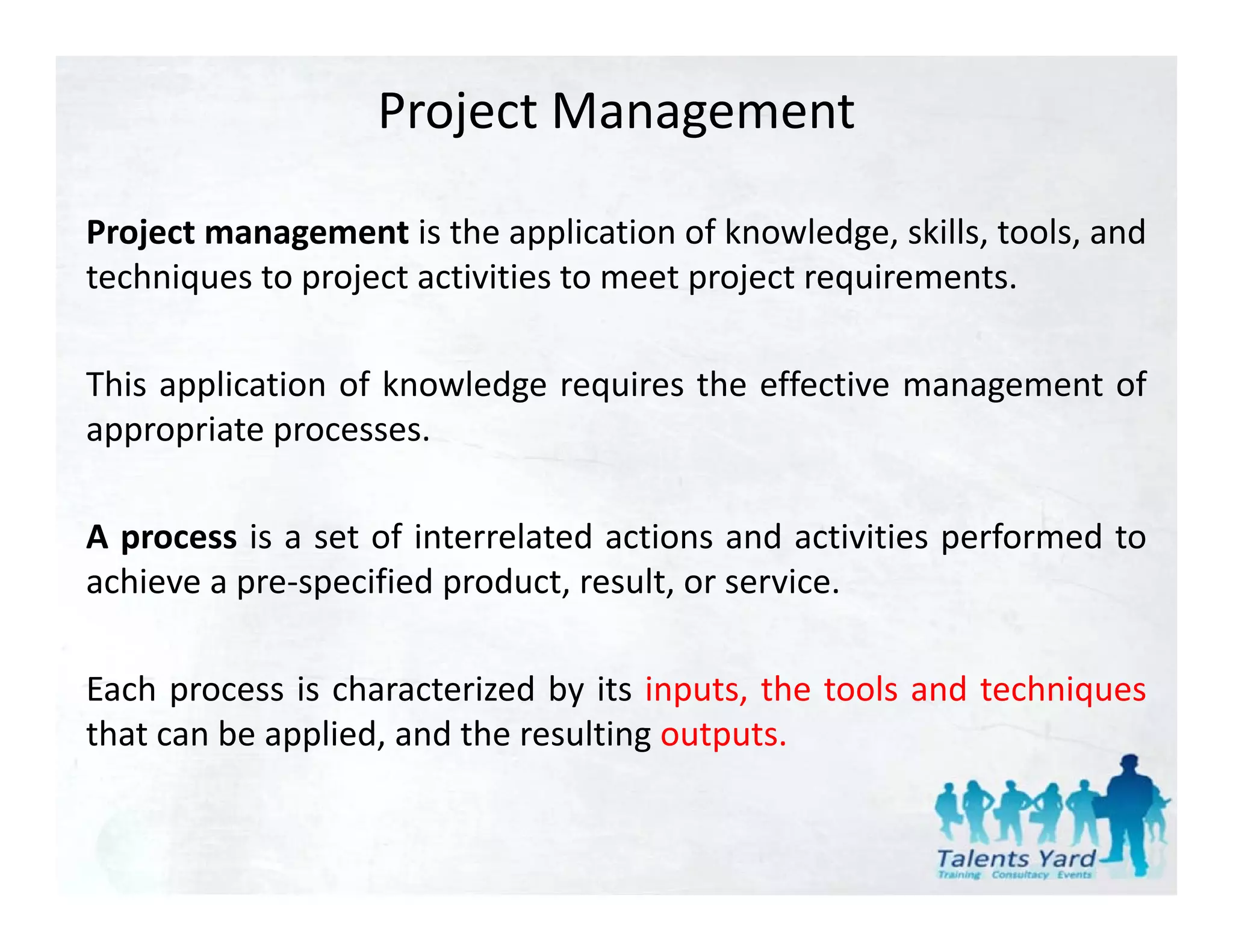 Project Management

Project management is the application of knowledge, skills, tools, and techniques to project activities to meet project requirements.

This application of knowledge requires the effective management of appropriate processes.

A process is a set of interrelated actions and activities performed to achieve a pre-specified product, result, or service.

Each process is characterized by its inputs, the tools and techniques that can be applied, and the resulting outputs.

Talents Yard
Training Consultacy Events